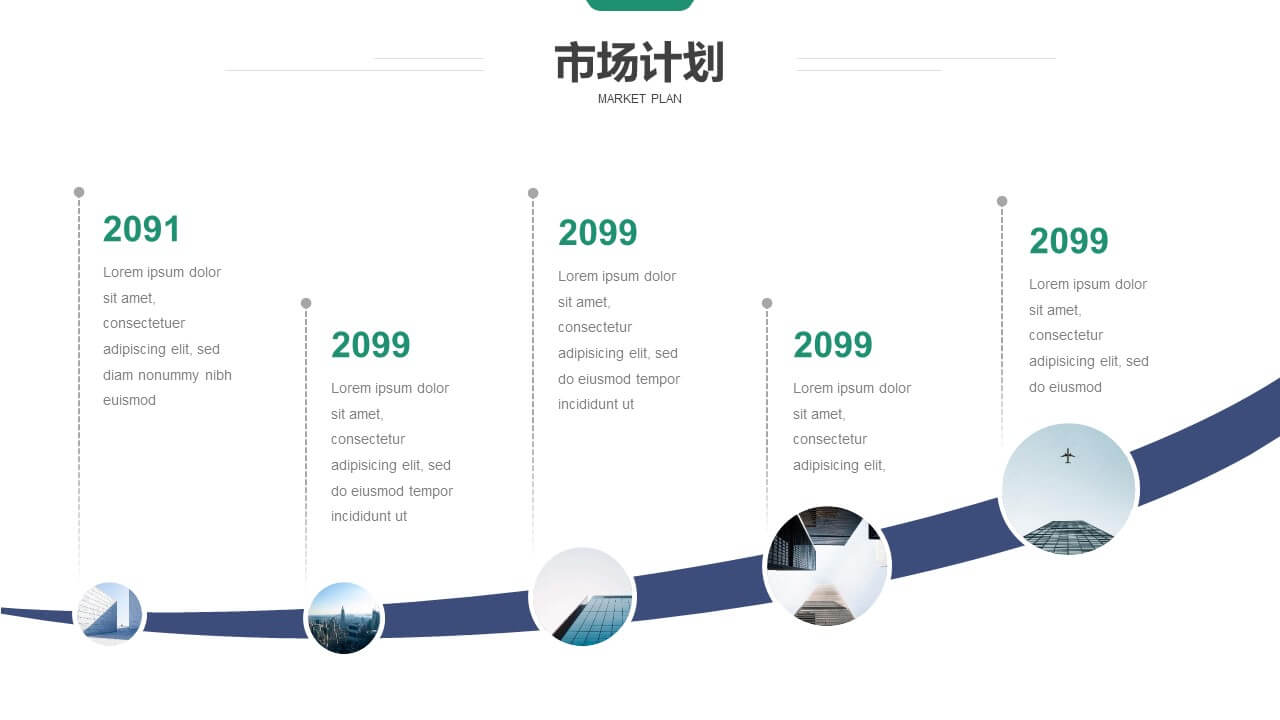 市场计划
MARKET PLAN

2091
Lorem ipsum dolor sit amet, consectetuer adipiscing elit, sed diam nonummy nibh euismod

2099
Lorem ipsum dolor sit amet, consectetur adipisicing elit, sed do eiusmod tempor incididunt ut

2099
Lorem ipsum dolor sit amet, consectetur adipisicing elit, sed do eiusmod tempor incididunt ut

2099
Lorem ipsum dolor sit amet, consectetur adipisicing elit,

2099
Lorem ipsum dolor sit amet, consectetur adipisicing elit, sed do eiusmod